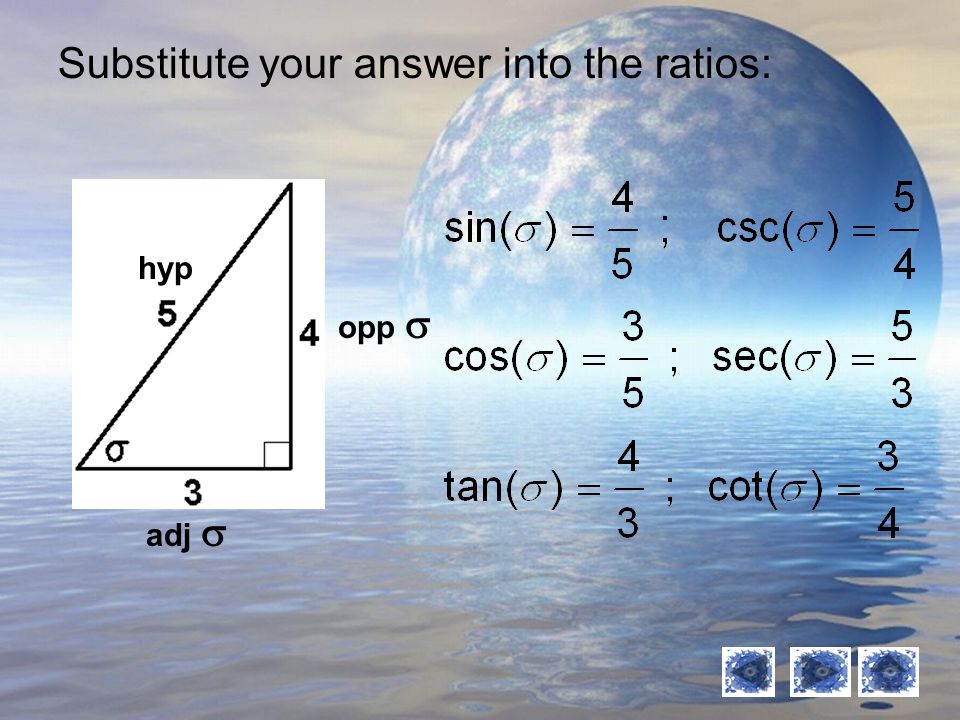 Substitute your answer into the ratios:

hyp
5
4
opp $\sigma$
$\sigma$
3
adj $\sigma$

$\sin(\sigma) = \frac{4}{5}$ ; $\csc(\sigma) = \frac{5}{4}$

$\cos(\sigma) = \frac{3}{5}$ ; $\sec(\sigma) = \frac{5}{3}$

$\tan(\sigma) = \frac{4}{3}$ ; $\cot(\sigma) = \frac{3}{4}$